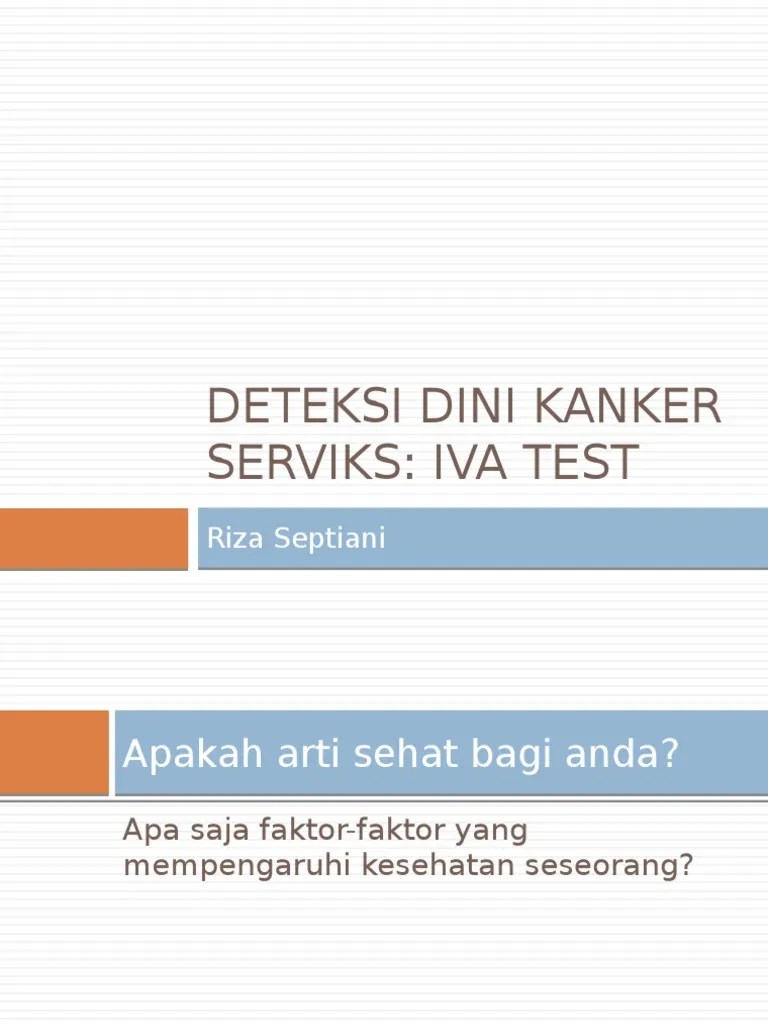 DETEKSI DINI KANKER SERVIKS: IVA TEST

Riza Septiani

Apakah arti sehat bagi anda?

Apa saja faktor-faktor yang mempengaruhi kesehatan seseorang?